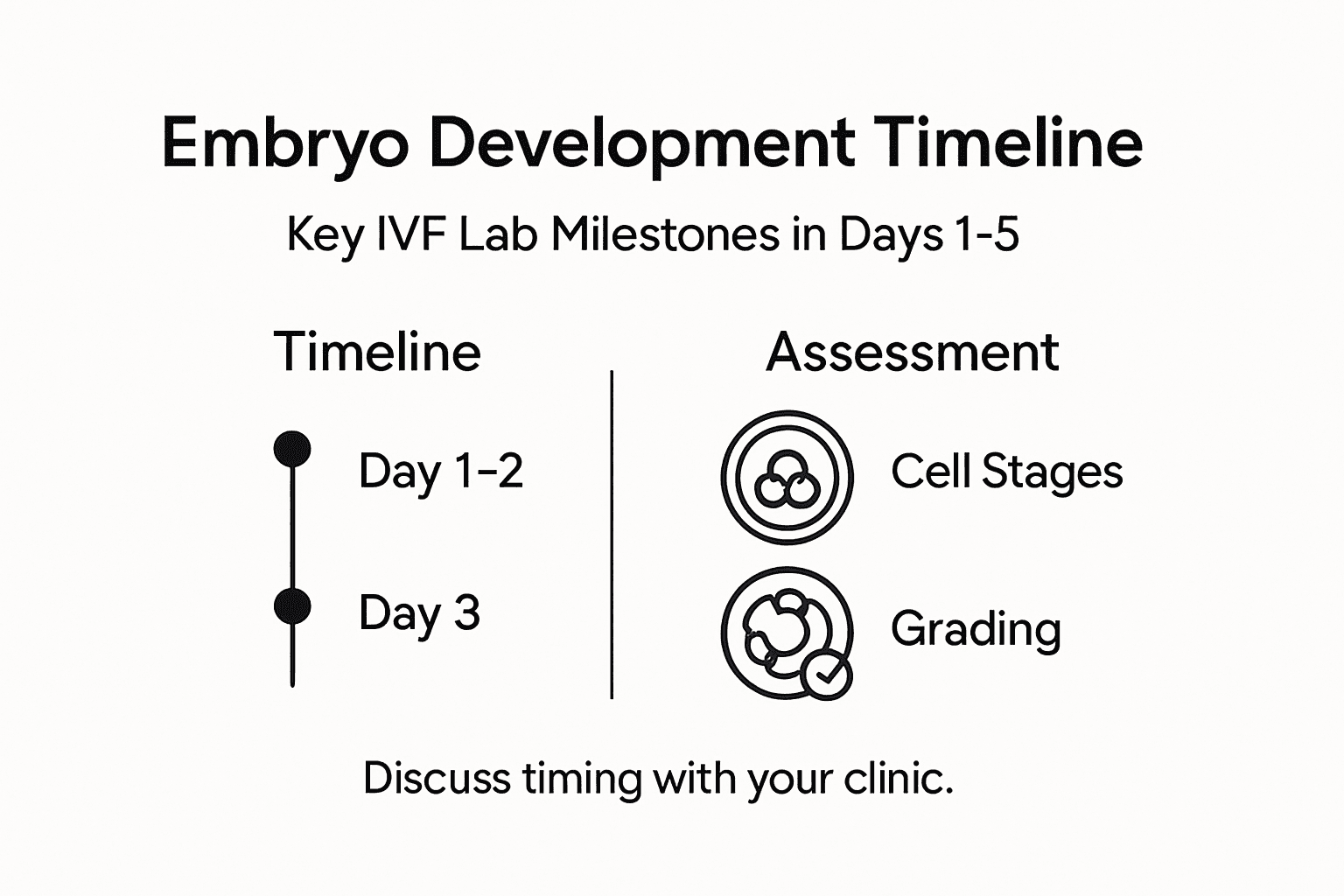 Embryo Development Timeline

Key IVF Lab Milestones in Days 1-5

Timeline

Day 1–2

Day 3

Assessment

Cell Stages

Grading

Discuss timing with your clinic.